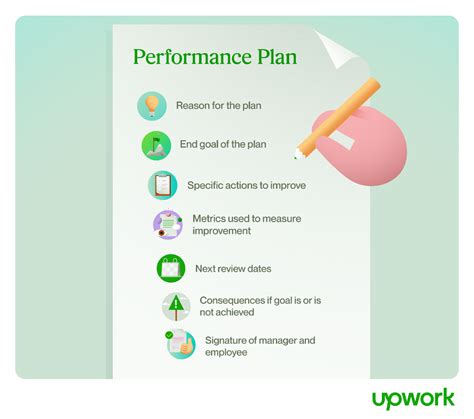 Performance Plan

Reason for the plan

End goal of the plan

Specific actions to improve

Metrics used to measure improvement

Next review dates

Consequences if goal is or is not achieved

Signature of manager and employee

upwork